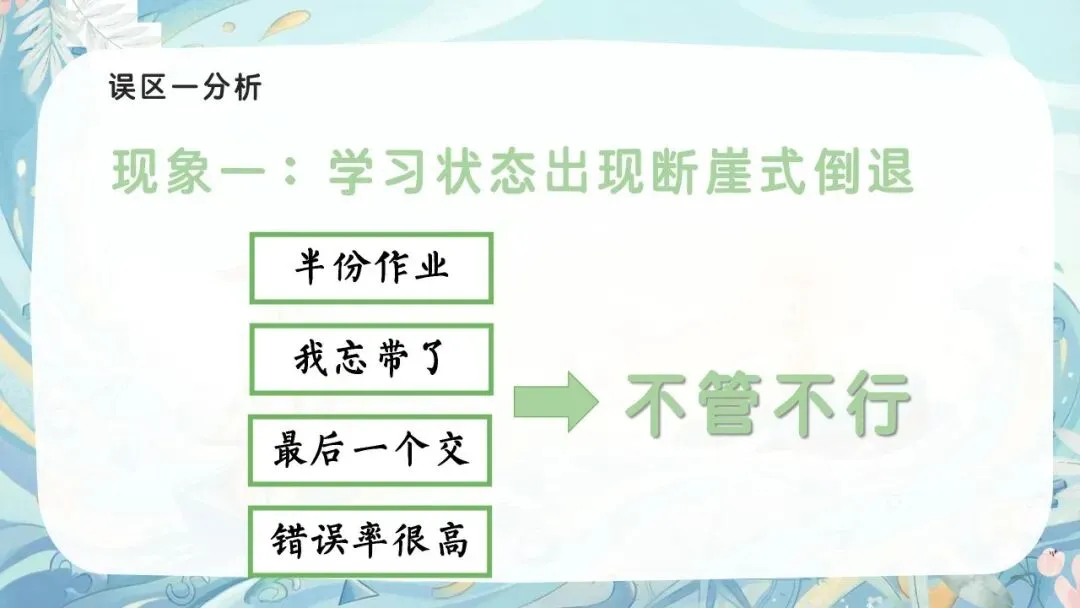 误区一分析

现象一：学习状态出现断崖式倒退

半份作业

我忘带了

最后一个交

错误率很高

不管不行